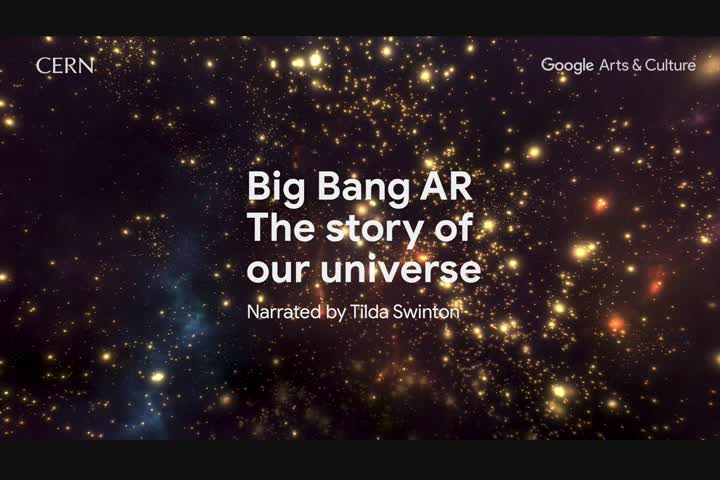 CERN

Google Arts & Culture

Big Bang AR
The story of
our universe

Narrated by Tilda Swinton